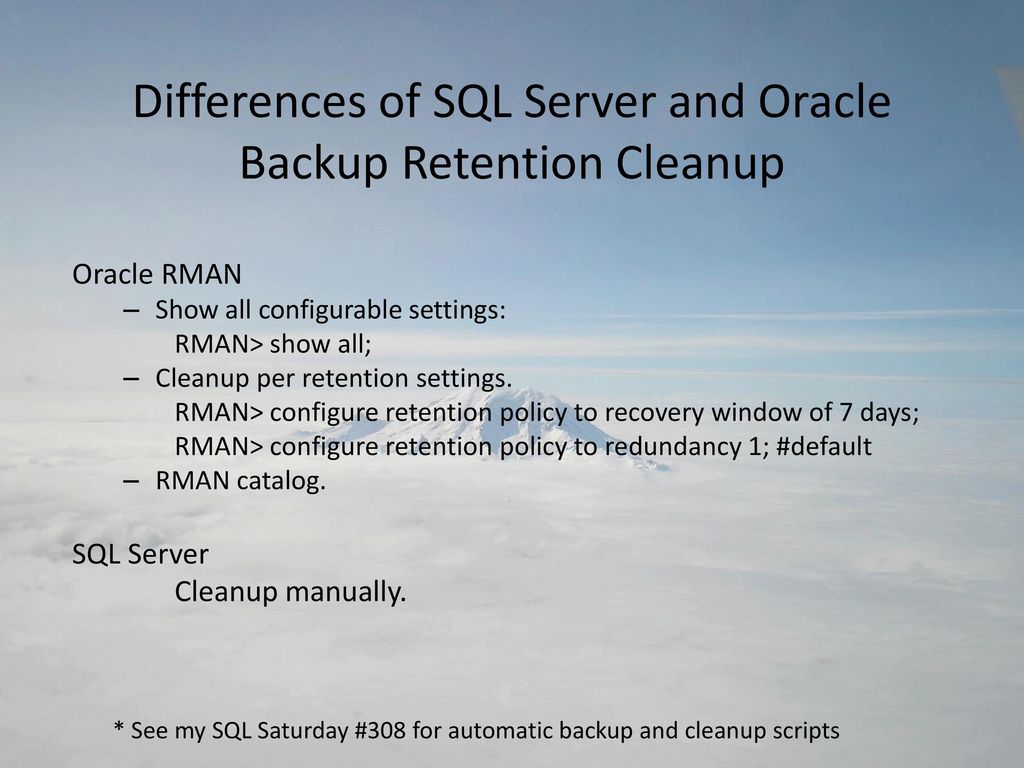 Differences of SQL Server and Oracle Backup Retention Cleanup

Oracle RMAN

– Show all configurable settings:

RMAN> show all;

– Cleanup per retention settings.

RMAN> configure retention policy to recovery window of 7 days;

RMAN> configure retention policy to redundancy 1; #default

– RMAN catalog.

SQL Server

Cleanup manually.

* See my SQL Saturday #308 for automatic backup and cleanup scripts